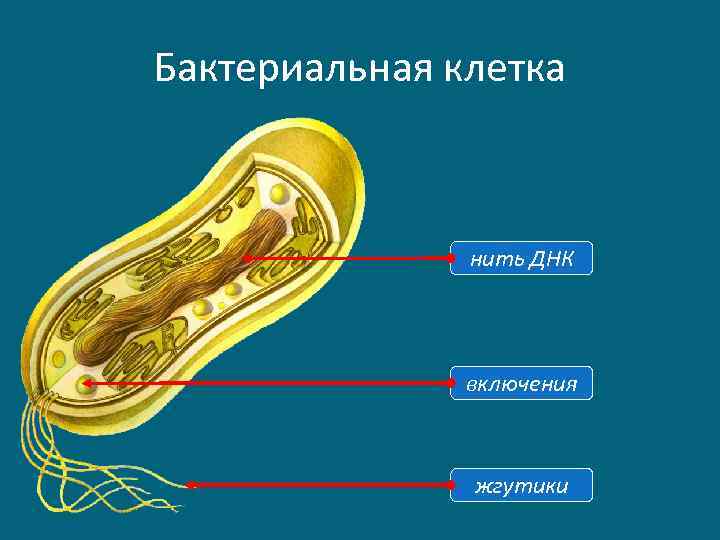 Бактериальная клетка

нить ДНК

включения

жгутики